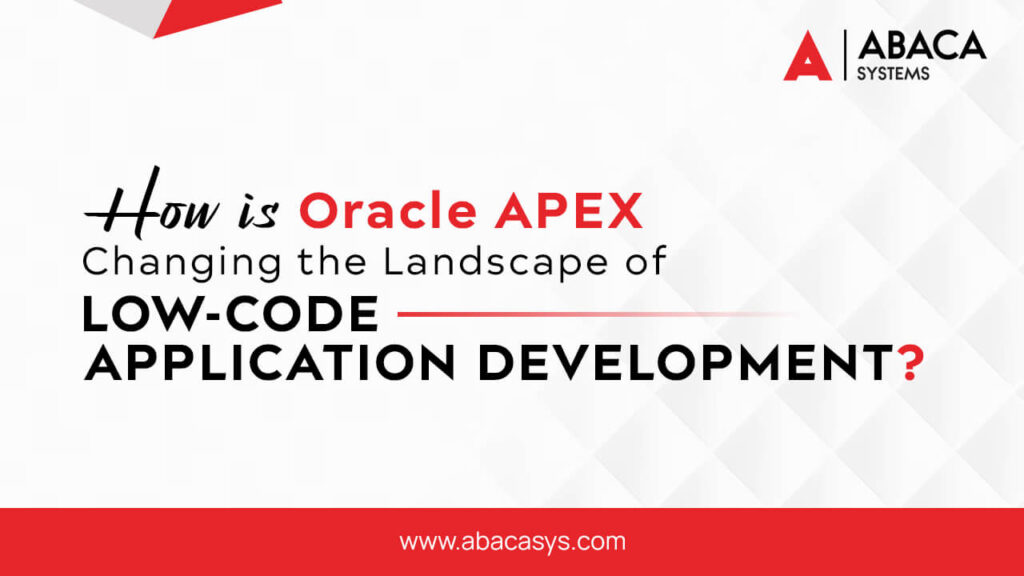 ABACA
SYSTEMS

How is Oracle APEX
Changing the Landscape of
LOW-CODE
APPLICATION DEVELOPMENT?

www.abacasys.com